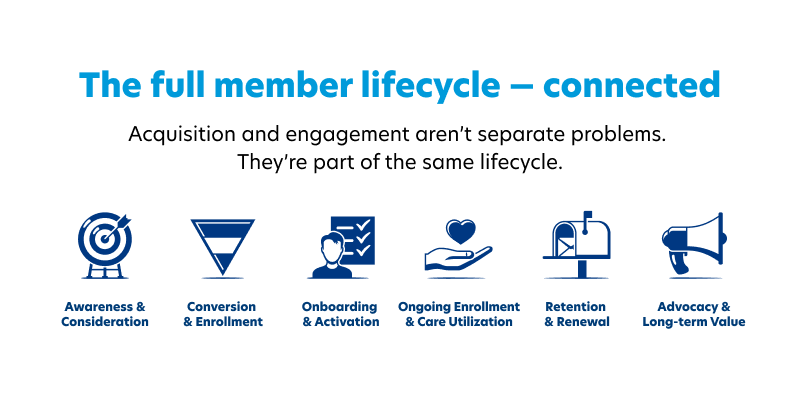 The full member lifecycle — connected

Acquisition and engagement aren't separate problems. They're part of the same lifecycle.

Awareness & Consideration

Conversion & Enrollment

Onboarding & Activation

Ongoing Enrollment & Care Utilization

Retention & Renewal

Advocacy & Long-term Value